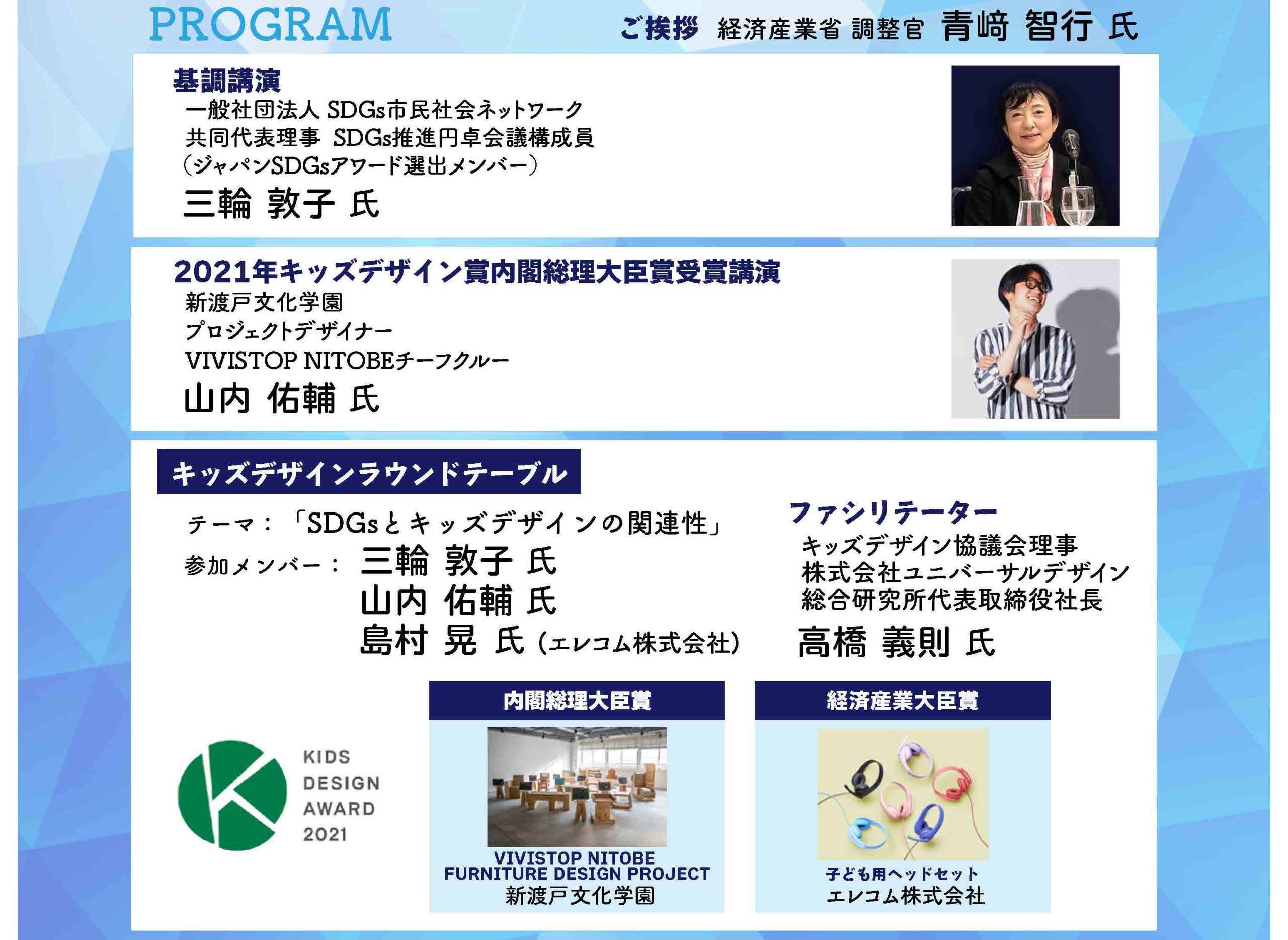 PROGRAM

ご挨拶 経済産業省 調整官 青﨑 智行 氏

基調講演
一般社団法人 SDGs市民社会ネットワーク
共同代表理事 SDGs推進円卓会議構成員
（ジャパンSDGsアワード選出メンバー）
三輪 敦子 氏

2021年キッズデザイン賞内閣総理大臣賞受賞講演
新渡戸文化学園
プロジェクトデザイナー
VIVISTOP NITOBEチーフクルー
山内 佑輔 氏

キッズデザインラウンドテーブル

テーマ：「SDGsとキッズデザインの関連性」
参加メンバー： 三輪 敦子 氏
山内 佑輔 氏
島村 晃 氏（エレコム株式会社）

ファシリテーター
キッズデザイン協議会理事
株式会社ユニバーサルデザイン
総合研究所代表取締役社長
高橋 義則 氏

KIDS DESIGN AWARD 2021

内閣総理大臣賞
VIVISTOP NITOBE FURNITURE DESIGN PROJECT
新渡戸文化学園

経済産業大臣賞
子ども用ヘッドセット
エレコム株式会社